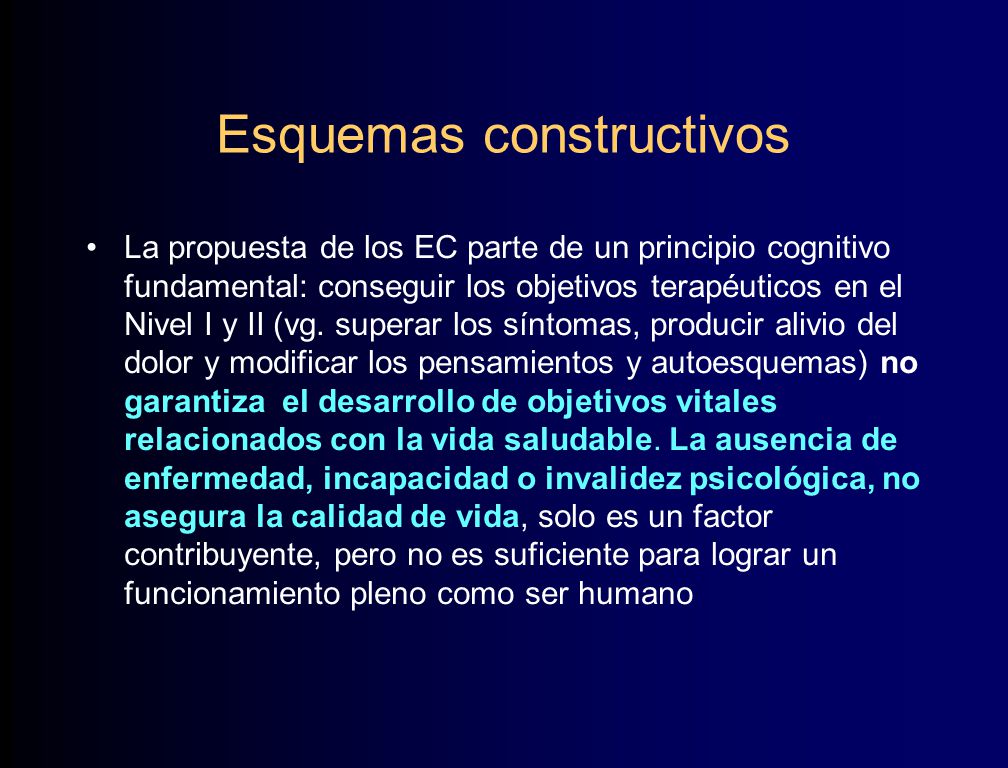 Esquemas constructivos

• La propuesta de los EC parte de un principio cognitivo fundamental: conseguir los objetivos terapéuticos en el Nivel I y II (vg. superar los síntomas, producir alivio del dolor y modificar los pensamientos y autoesquemas) no garantiza el desarrollo de objetivos vitales relacionados con la vida saludable. La ausencia de enfermedad, incapacidad o invalidez psicológica, no asegura la calidad de vida, solo es un factor contribuyente, pero no es suficiente para lograr un funcionamiento pleno como ser humano